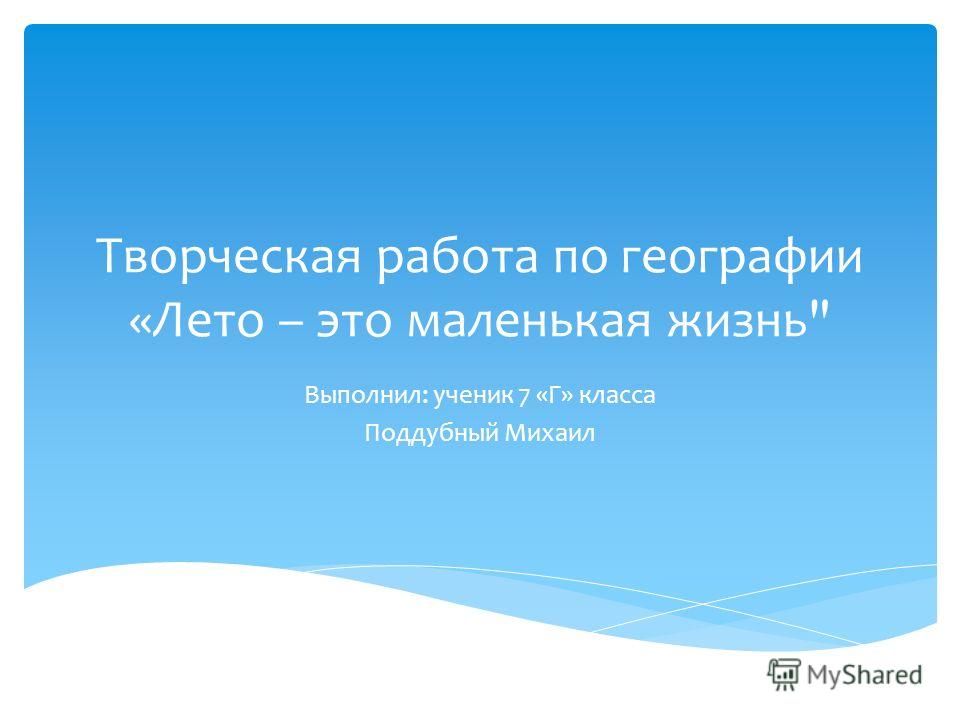 Творческая работа по географии «Лето – это маленькая жизнь"

Выполнил: ученик 7 «Г» класса
Поддубный Михаил

MyShared